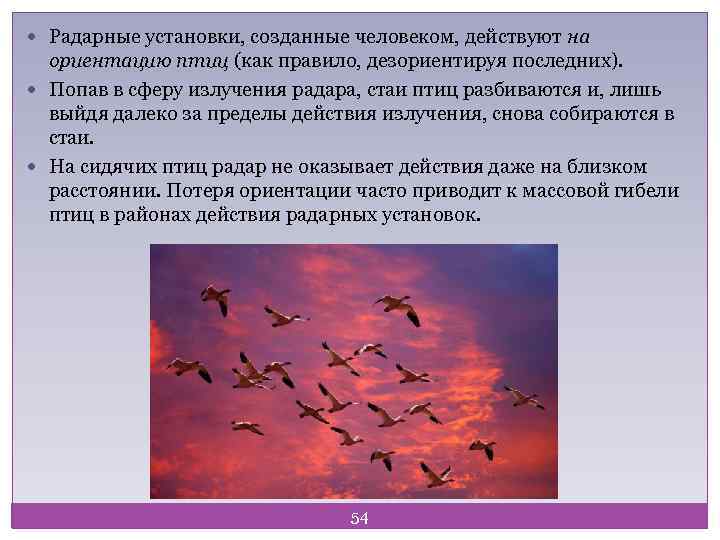 Радарные установки, созданные человеком, действуют на ориентацию птиц (как правило, дезориентируя последних).

Попав в сферу излучения радара, стаи птиц разбиваются и, лишь выйдя далеко за пределы действия излучения, снова собираются в стаи.

На сидячих птиц радар не оказывает действия даже на близком расстоянии. Потеря ориентации часто приводит к массовой гибели птиц в районах действия радарных установок.

54